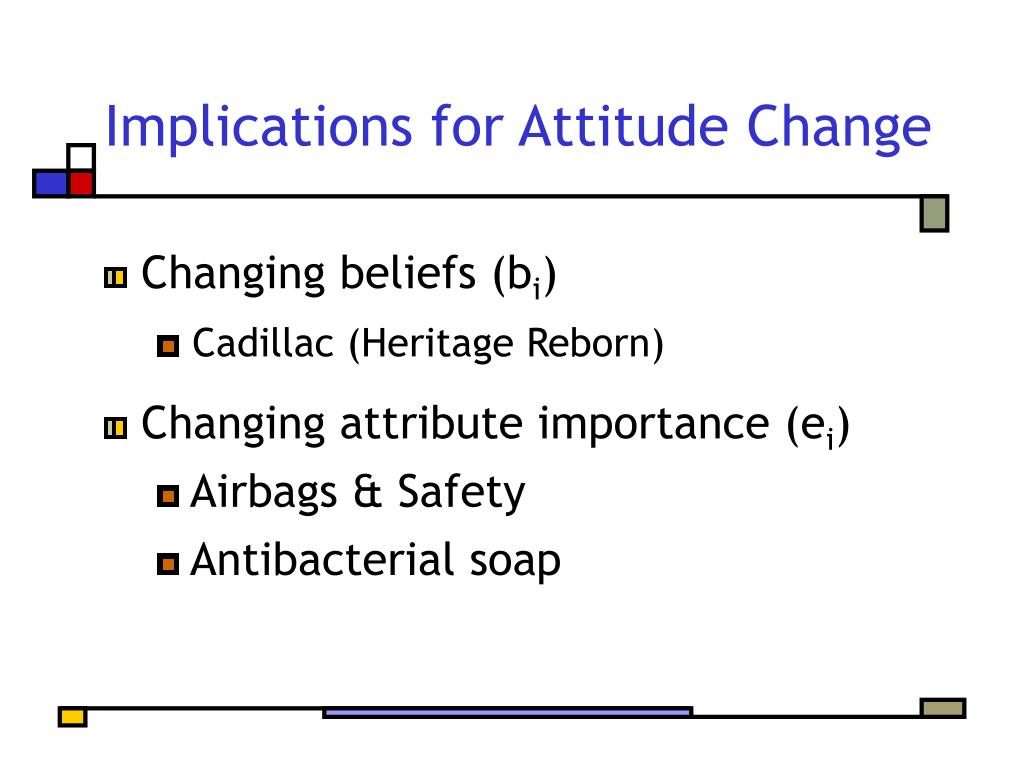 Implications for Attitude Change

Changing beliefs ($b_i$)

Cadillac (Heritage Reborn)

Changing attribute importance ($e_i$)

Airbags & Safety

Antibacterial soap